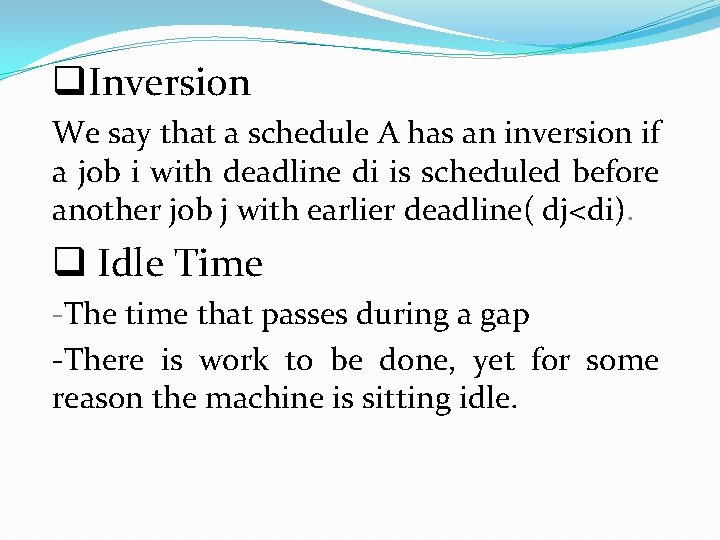 ❑Inversion

We say that a schedule A has an inversion if a job i with deadline di is scheduled before another job j with earlier deadline( dj<di).

❑ Idle Time

-The time that passes during a gap

-There is work to be done, yet for some reason the machine is sitting idle.